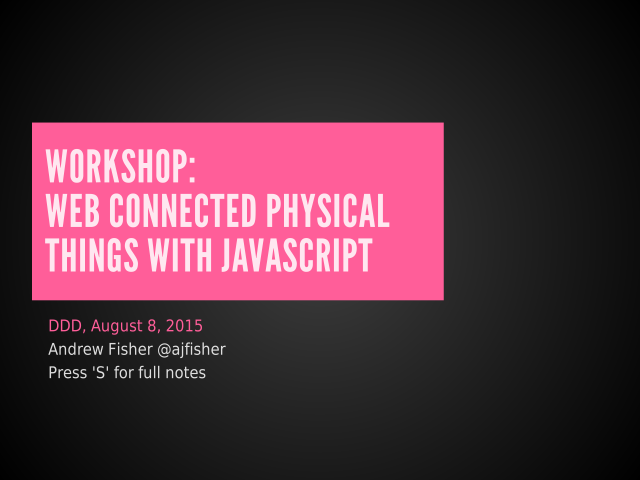 WORKSHOP:
WEB CONNECTED PHYSICAL THINGS WITH JAVASCRIPT

DDD, August 8, 2015
Andrew Fisher @ajfisher
Press 'S' for full notes